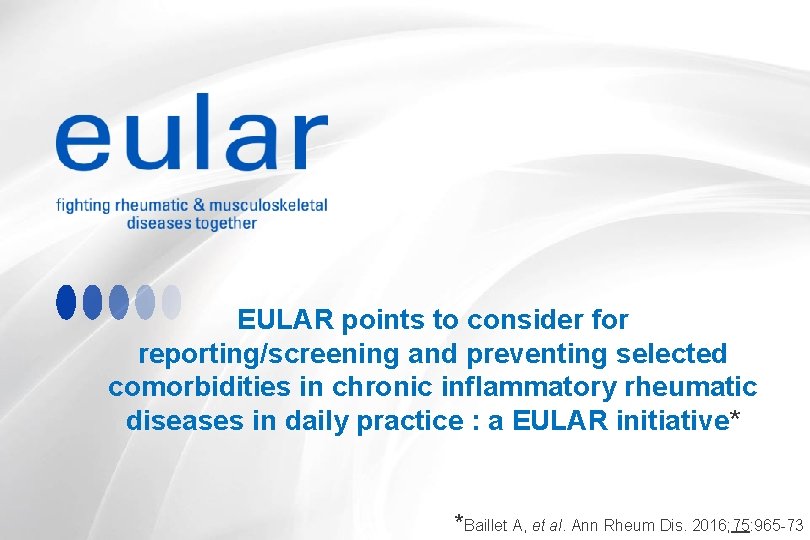 eular
fighting rheumatic & musculoskeletal diseases together

EULAR points to consider for reporting/screening and preventing selected comorbidities in chronic inflammatory rheumatic diseases in daily practice : a EULAR initiative*

*Baillet A, et al. Ann Rheum Dis. 2016;75:965-73